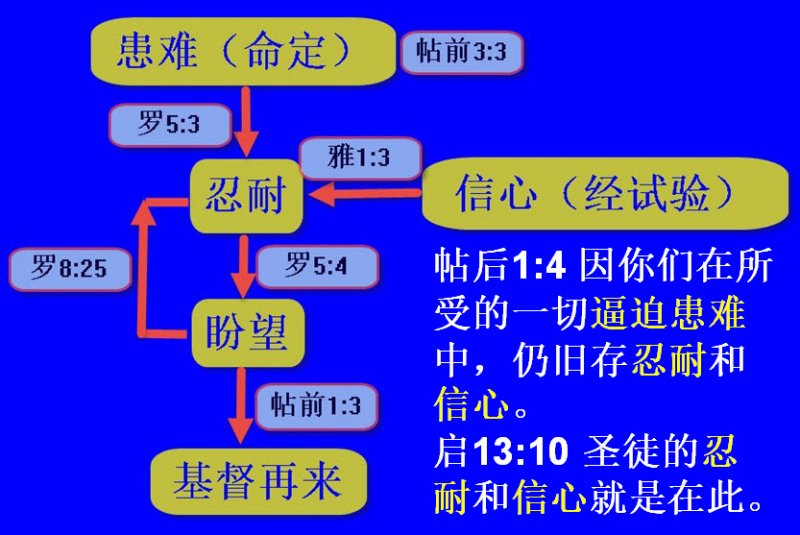 患难（命定）

帖前3:3

罗5:3

雅1:3

忍耐

信心（经试验）

罗8:25

罗5:4

盼望

帖前1:3

基督再来

帖后1:4 因你们在所受的一切逼迫患难中，仍旧存忍耐和信心。
启13:10 圣徒的忍耐和信心就是在此。